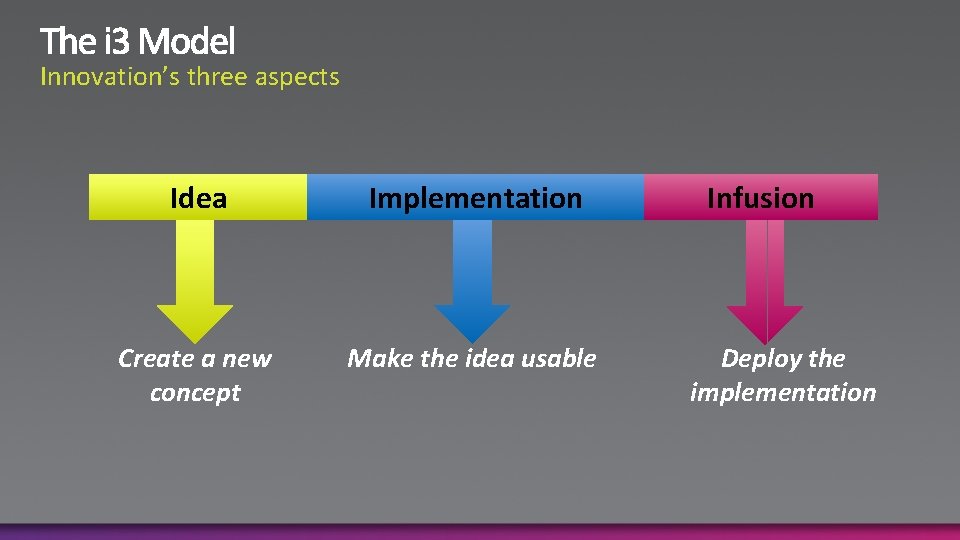 The i3 Model
Innovation's three aspects

Idea
Implementation
Infusion

Create a new concept
Make the idea usable
Deploy the implementation